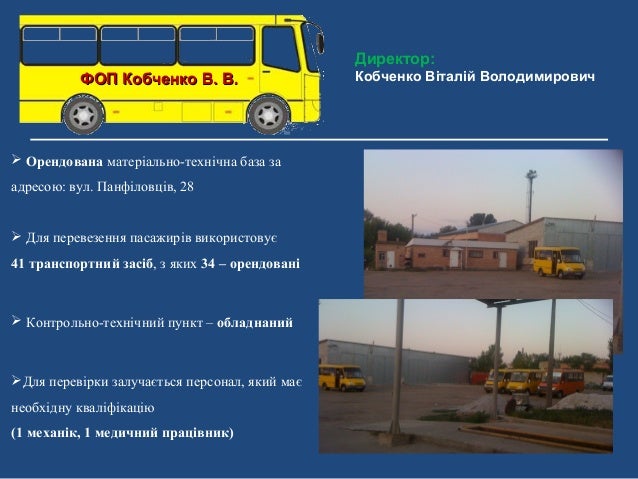 ФОП Кобченко В. В.

Директор:
Кобченко Віталій Володимирович

➢ Орендована матеріально-технічна база за адресою: вул. Панфіловців, 28

➢ Для перевезення пасажирів використовує 41 транспортний засіб, з яких 34 – орендовані

➢ Контрольно-технічний пункт – обладнаний

➢Для перевірки залучається персонал, який має необхідну кваліфікацію (1 механік, 1 медичний працівник)